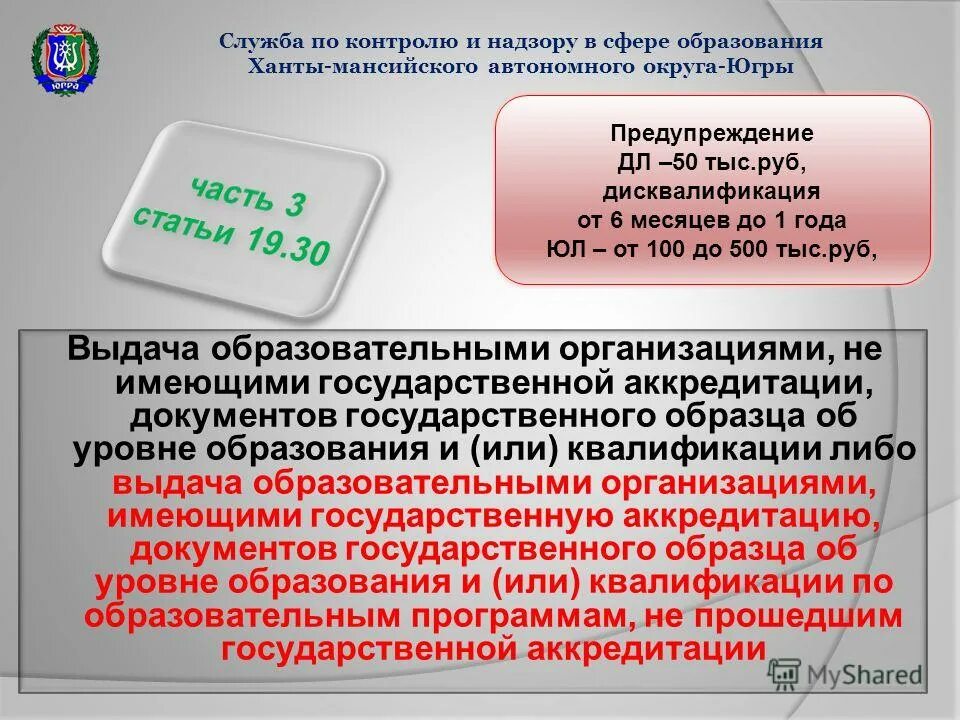 ЮГРА

Служба по контролю и надзору в сфере образования Ханты-мансийского автономного округа-Югры

часть 3 статьи 19.30

Предупреждение
ДЛ –50 тыс.руб,
дисквалификация
от 6 месяцев до 1 года
ЮЛ – от 100 до 500 тыс.руб,

Выдача образовательными организациями, не имеющими государственной аккредитации, документов государственного образца об уровне образования и (или) квалификации либо выдача образовательными организациями, имеющими государственную аккредитацию, документов государственного образца об уровне образования и (или) квалификации по образовательным программам, не прошедшим государственной аккредитации

MyShared